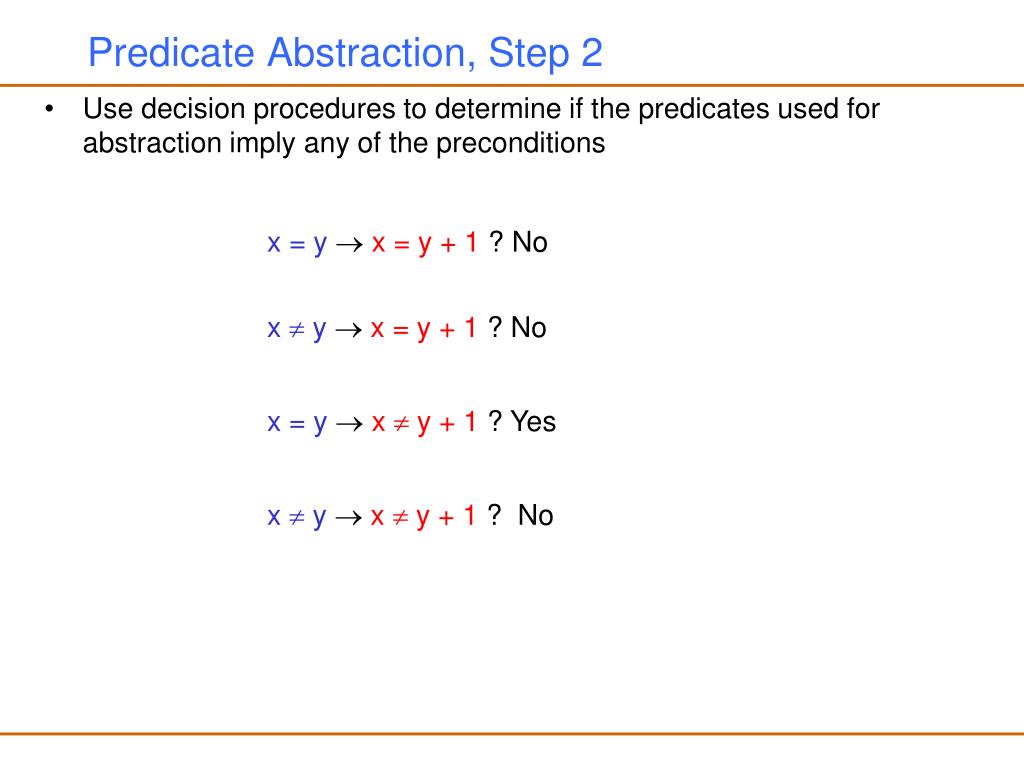 Predicate Abstraction, Step 2

• Use decision procedures to determine if the predicates used for abstraction imply any of the preconditions

$x = y \rightarrow x = y + 1$ ? No

$x \neq y \rightarrow x = y + 1$ ? No

$x = y \rightarrow x \neq y + 1$ ? Yes

$x \neq y \rightarrow x \neq y + 1$ ? No